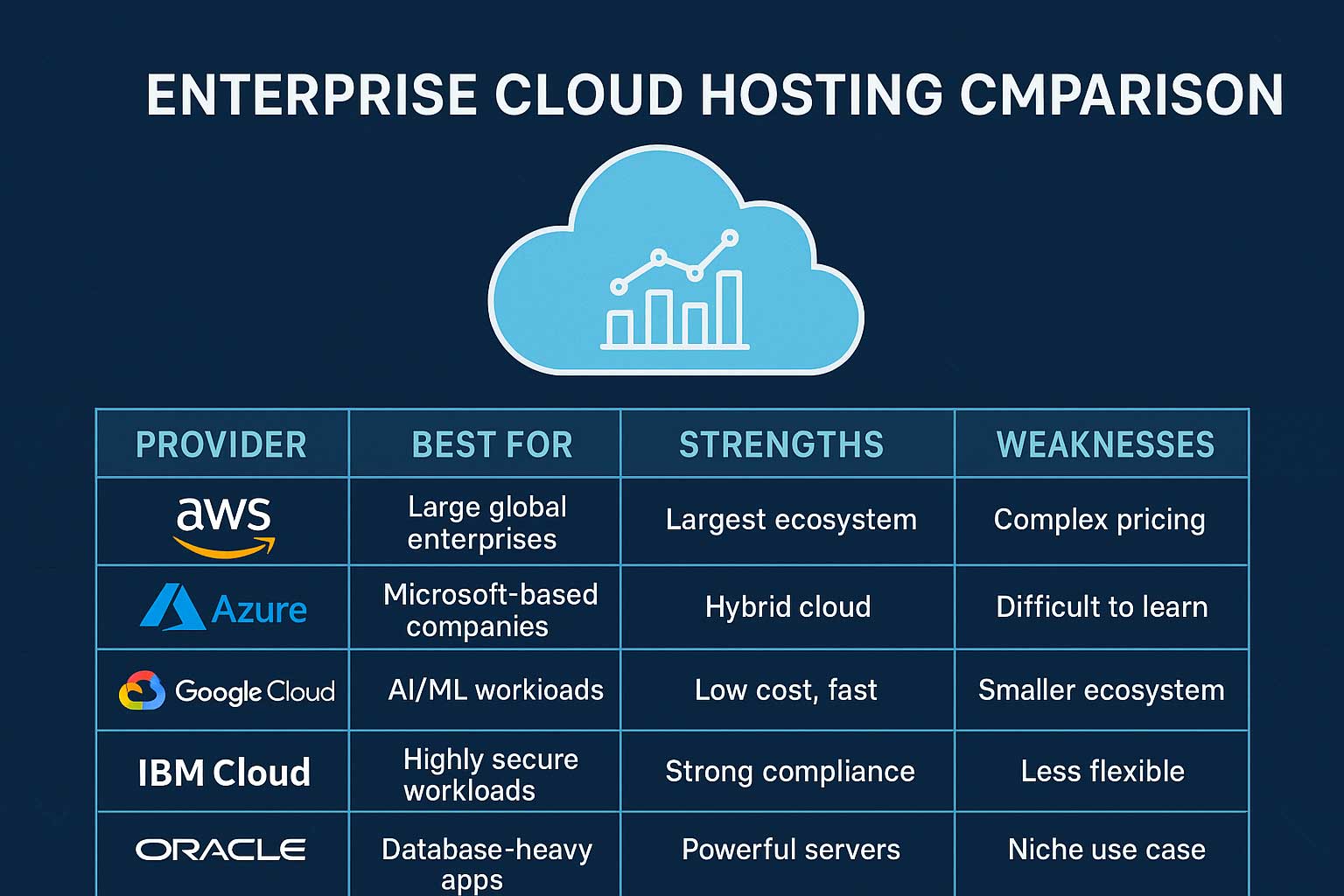 ENTERPRISE CLOUD HOSTING CMPARISON

| PROVIDER | BEST FOR | STRENGTHS | WEAKNESSES |
|---|---|---|---|
| aws | Large global enterprises | Largest ecosystem | Complex pricing |
| Azure | Microsoft-based companies | Hybrid cloud | Difficult to learn |
| Google Cloud | AI/ML workloads | Low cost, fast | Smaller ecosystem |
| IBM Cloud | Highly secure workloads | Strong compliance | Less flexible |
| ORACLE | Database-heavy apps | Powerful servers | Niche use case |